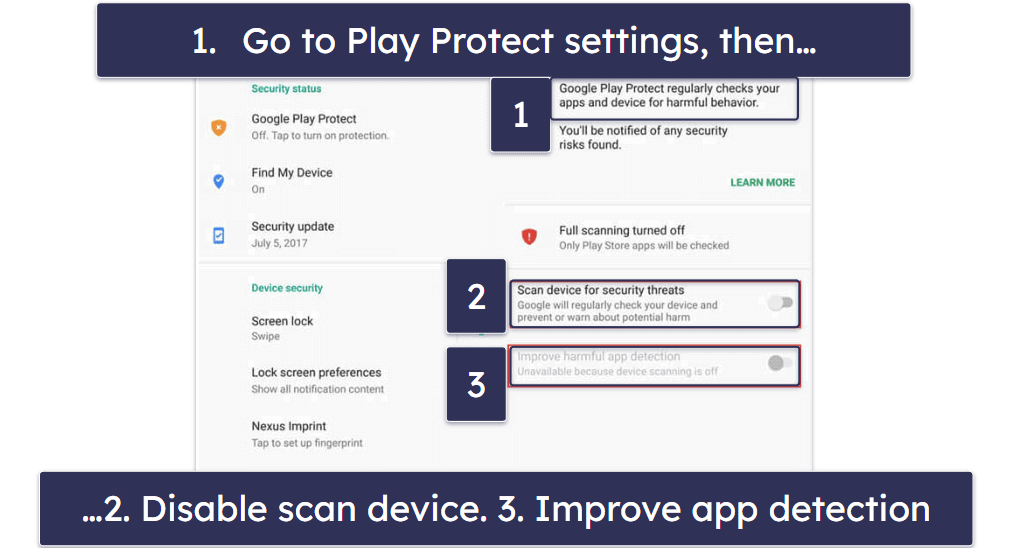 1. Go to Play Protect settings, then...

Security status

Google Play Protect
Off. Tap to turn on protection.

Find My Device
On

Security update
July 5, 2017

Device security

Screen lock
Swipe

Lock screen preferences
Show all notification content

Nexus Imprint
Tap to set up fingerprint

1

Google Play Protect regularly checks your apps and device for harmful behavior.

You'll be notified of any security risks found.

LEARN MORE

Full scanning turned off
Only Play Store apps will be checked

2

Scan device for security threats
Google will regularly check your device and prevent or warn about potential harm

3

Improve harmful app detection
Unavailable because device scanning is off

...2. Disable scan device. 3. Improve app detection